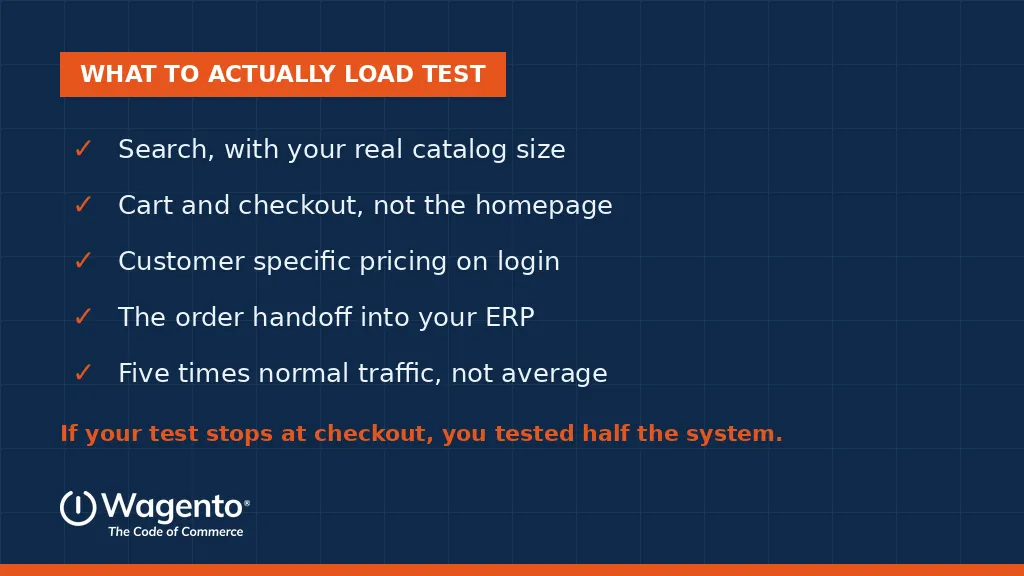 WHAT TO ACTUALLY LOAD TEST

✓ Search, with your real catalog size

✓ Cart and checkout, not the homepage

✓ Customer specific pricing on login

✓ The order handoff into your ERP

✓ Five times normal traffic, not average

If your test stops at checkout, you tested half the system.

Wagento®
The Code of Commerce